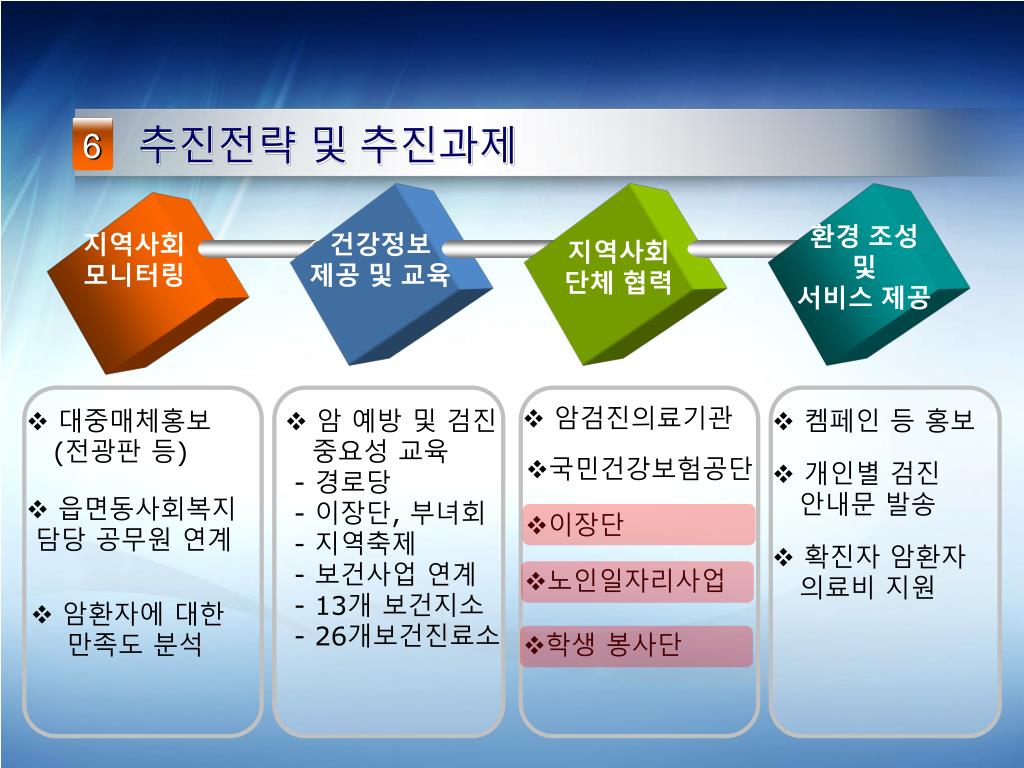 6 추진전략 및 추진과제

지역사회 모니터링

건강정보 제공 및 교육

지역사회 단체 협력

환경 조성 및 서비스 제공

❖ 대중매체홍보 (전광판 등)

❖ 읍면동사회복지 담당 공무원 연계

❖ 암환자에 대한 만족도 분석

❖ 암 예방 및 검진 중요성 교육
- 경로당
- 이장단, 부녀회
- 지역축제
- 보건사업 연계
- 13개 보건지소
- 26개보건진료소

❖ 암검진의료기관

❖국민건강보험공단

❖이장단

❖노인일자리사업

❖학생 봉사단

❖ 켐페인 등 홍보

❖ 개인별 검진 안내문 발송

❖ 확진자 암환자 의료비 지원